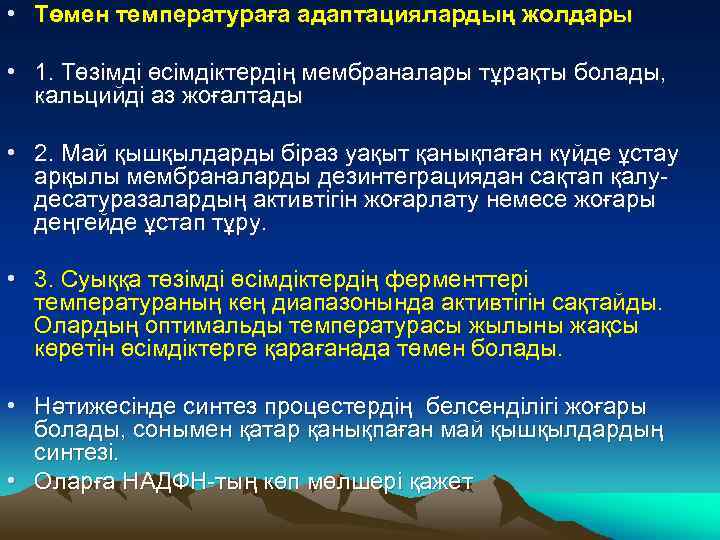 • Төмен температураға адаптациялардың жолдары

• 1. Төзімді өсімдіктердің мембраналары тұрақты болады, кальцийді аз жоғалтады

• 2. Май қышқылдарды біраз уақыт қанықпаған күйде ұстау арқылы мембраналарды дезинтеграциядан сақтап қалу-десатуразалардың активтігін жоғарлату немесе жоғары деңгейде ұстап тұру.

• 3. Суыққа төзімді өсімдіктердің ферменттері температураның кең диапазонында активтігін сақтайды. Олардың оптимальды температурасы жылыны жақсы көретін өсімдіктерге қарағанада төмен болады.

• Нәтижесінде синтез процестердің белсенділігі жоғары болады, сонымен қатар қанықпаған май қышқылдардың синтезі.

• Оларға НАДФН-тың көп мөлшері қажет